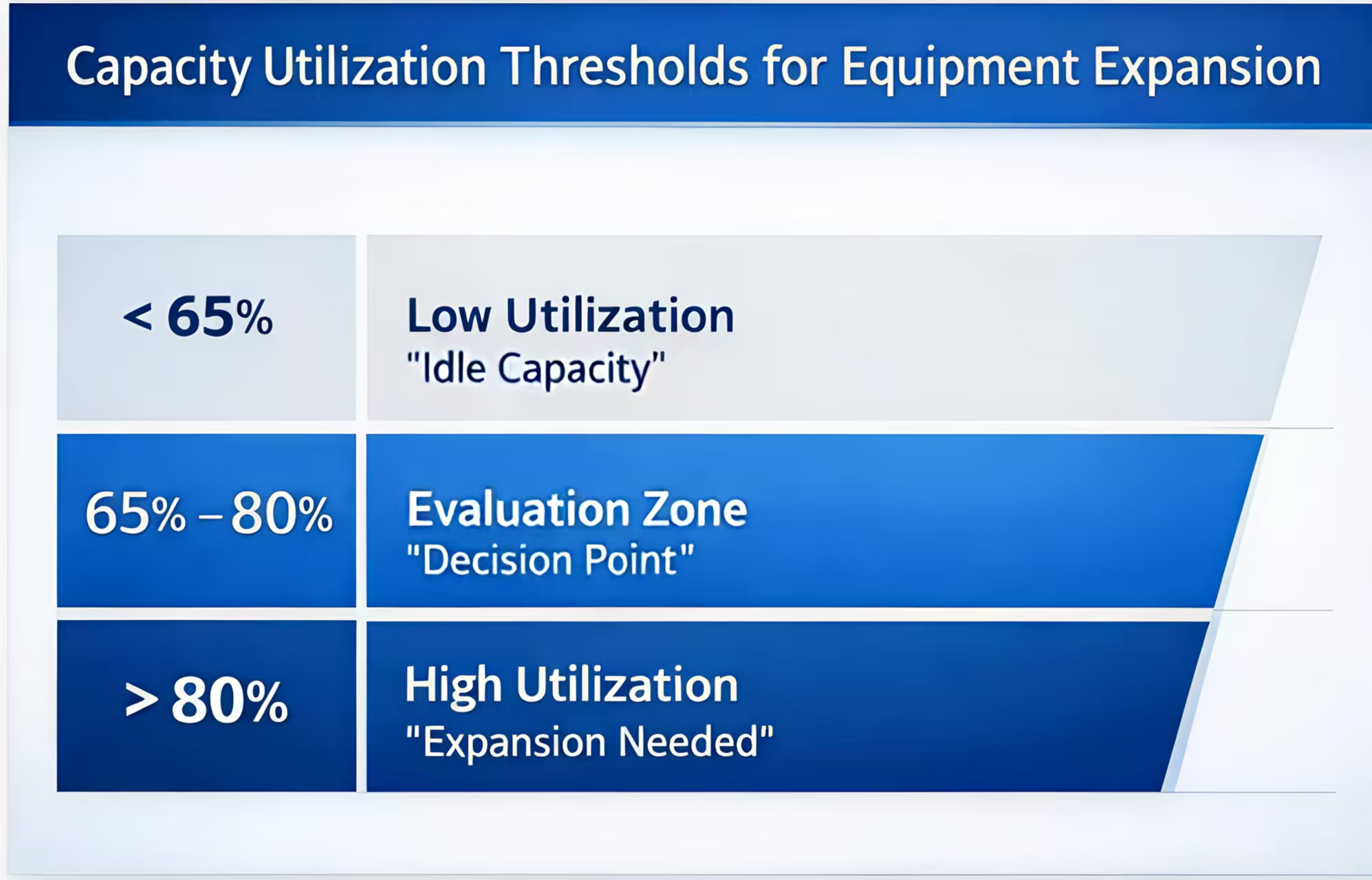 Capacity Utilization Thresholds for Equipment Expansion

< 65%

Low Utilization
"Idle Capacity"

65% – 80%

Evaluation Zone
"Decision Point"

> 80%

High Utilization
"Expansion Needed"